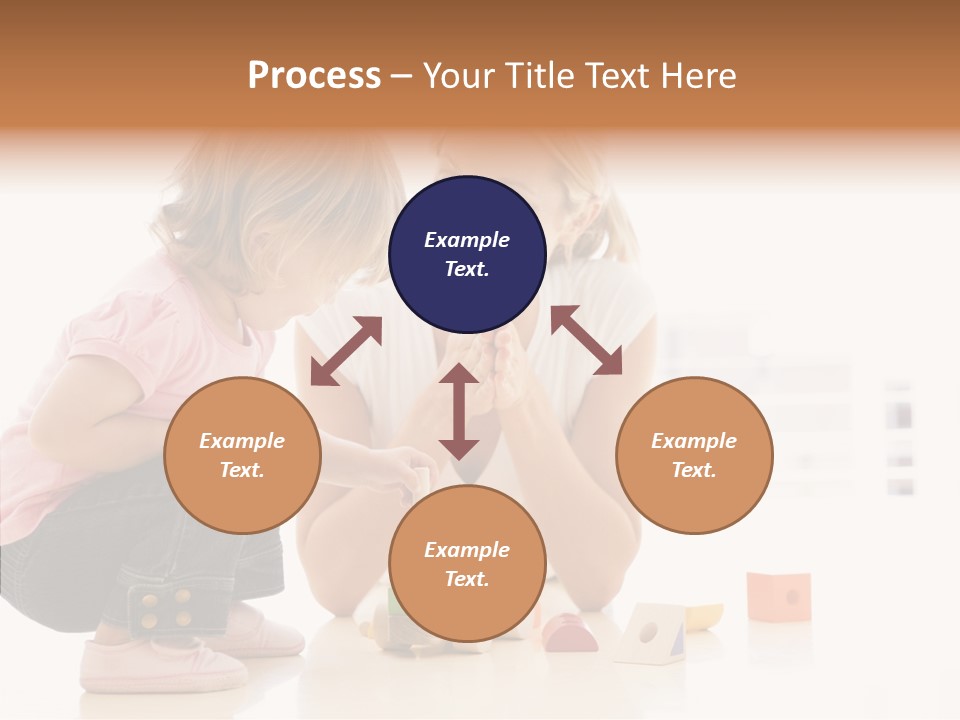 Process – Your Title Text Here

Example Text.

Example Text.

Example Text.

Example Text.